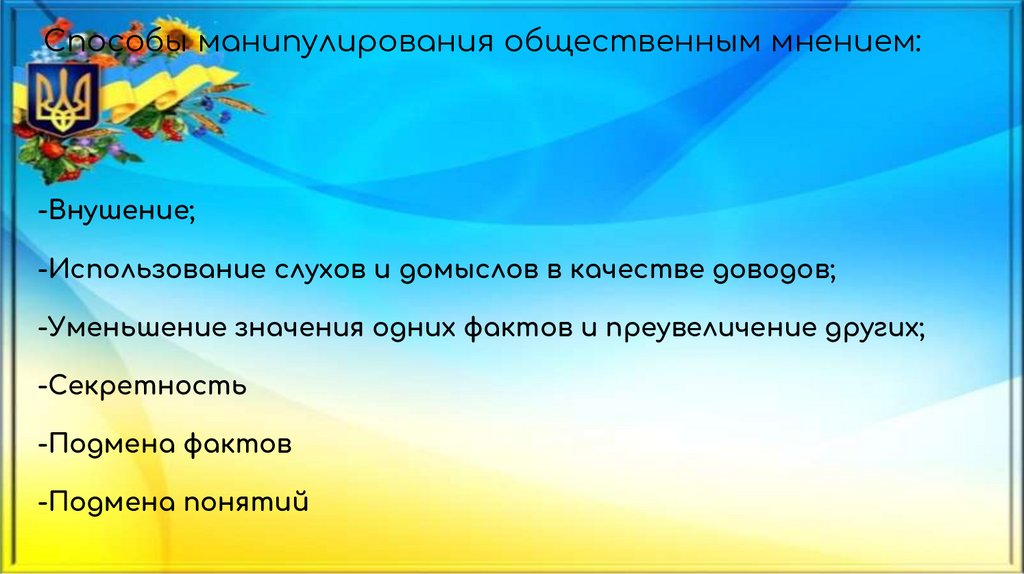 Способы манипулирования общественным мнением:

-Внушение;

-Использование слухов и домыслов в качестве доводов;

-Уменьшение значения одних фактов и преувеличение других;

-Секретность

-Подмена фактов

-Подмена понятий